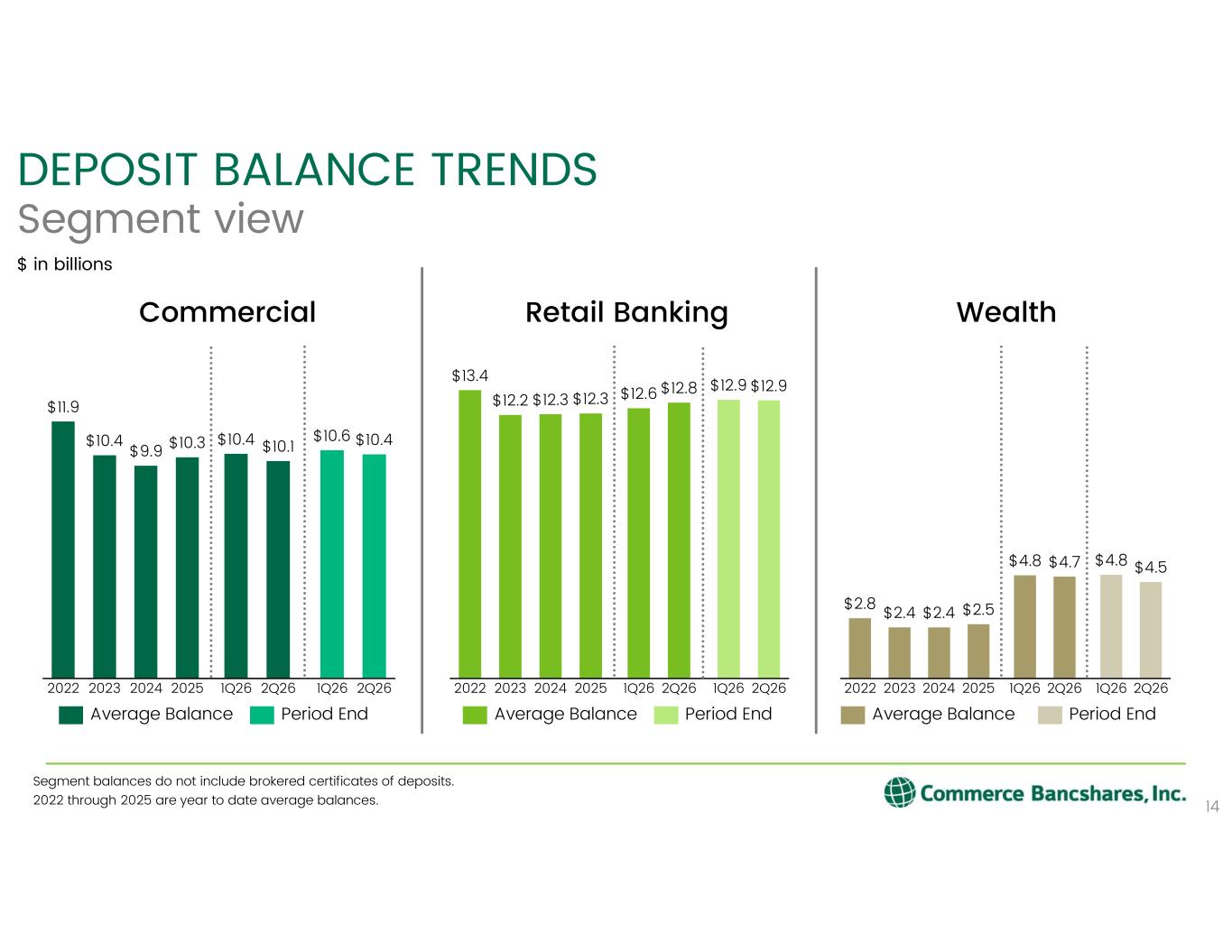 DEPOSIT BALANCE TRENDS
Segment view

$ in billions

Commercial

$11.9 $10.4 $9.9 $10.3 $10.4 $10.1 $10.6 $10.4

2022 2023 2024 2025 1Q26 2Q26 1Q26 2Q26

Average Balance Period End

Retail Banking

$13.4 $12.2 $12.3 $12.3 $12.6 $12.8 $12.9 $12.9

2022 2023 2024 2025 1Q26 2Q26 1Q26 2Q26

Average Balance Period End

Wealth

$2.8 $2.4 $2.4 $2.5 $4.8 $4.7 $4.8 $4.5

2022 2023 2024 2025 1Q26 2Q26 1Q26 2Q26

Average Balance Period End

Segment balances do not include brokered certificates of deposits.
2022 through 2025 are year to date average balances.

Commerce Bancshares, Inc.

14